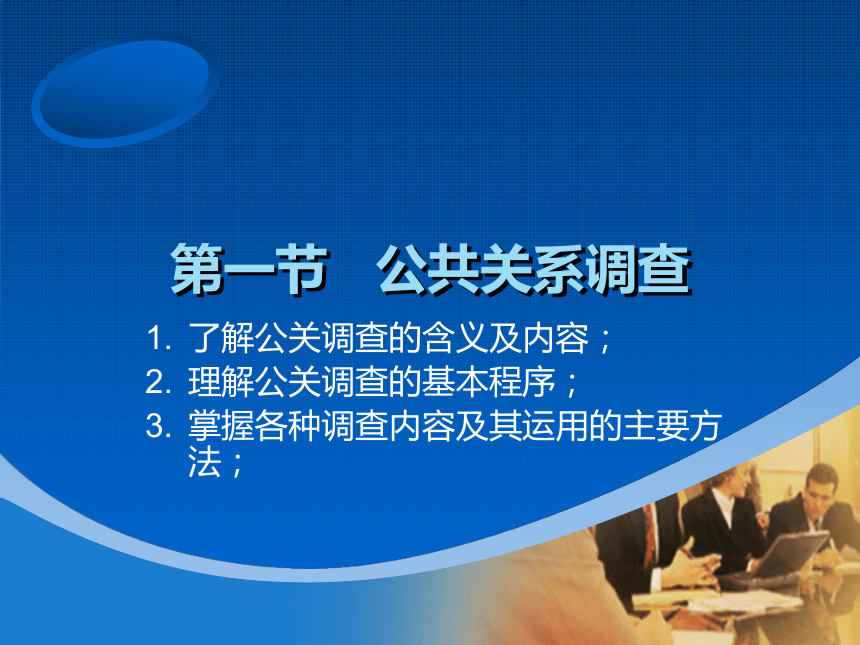 第一节　公共关系调查

1. 了解公关调查的含义及内容；
2. 理解公关调查的基本程序；
3. 掌握各种调查内容及其运用的主要方法；